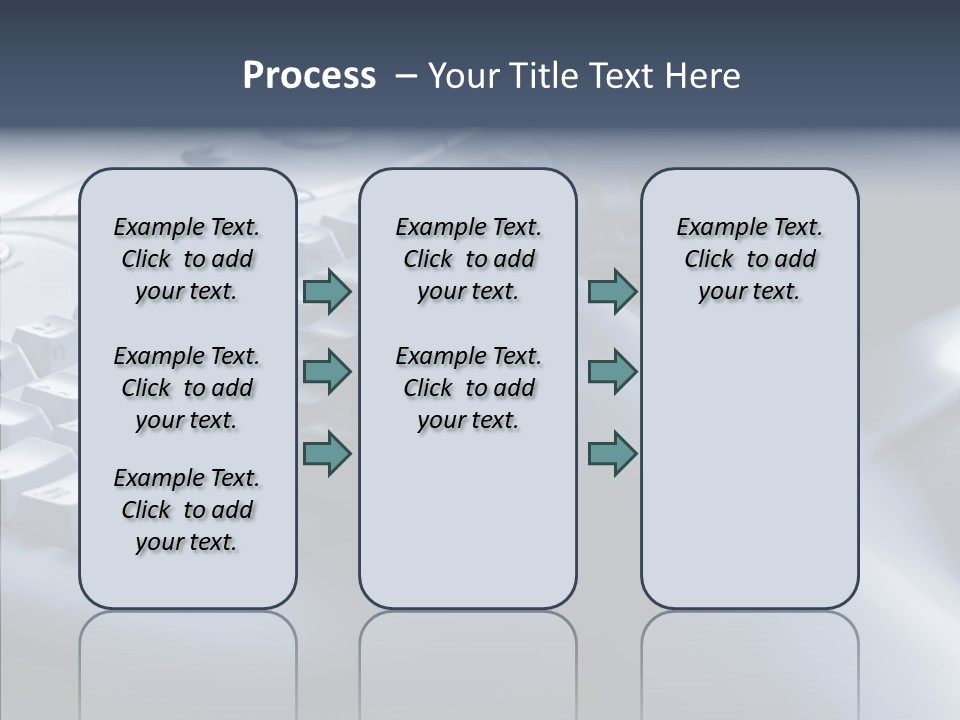 Process – Your Title Text Here

Example Text. Click to add your text.

Example Text. Click to add your text.

Example Text. Click to add your text.

Example Text. Click to add your text.

Example Text. Click to add your text.

Example Text. Click to add your text.